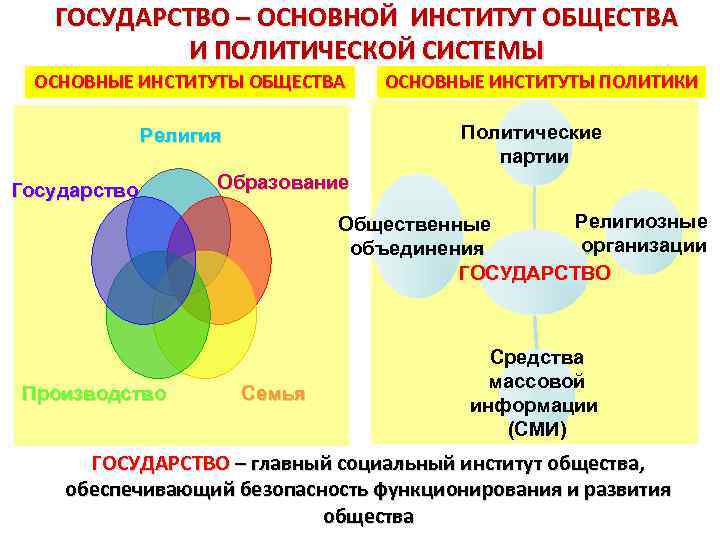 ГОСУДАРСТВО – ОСНОВНОЙ ИНСТИТУТ ОБЩЕСТВА И ПОЛИТИЧЕСКОЙ СИСТЕМЫ

ОСНОВНЫЕ ИНСТИТУТЫ ОБЩЕСТВА

Религия
Государство
Образование
Производство
Семья

ОСНОВНЫЕ ИНСТИТУТЫ ПОЛИТИКИ

Политические партии
Общественные объединения
Религиозные организации
ГОСУДАРСТВО
Средства массовой информации (СМИ)

ГОСУДАРСТВО – главный социальный институт общества, обеспечивающий безопасность функционирования и развития общества